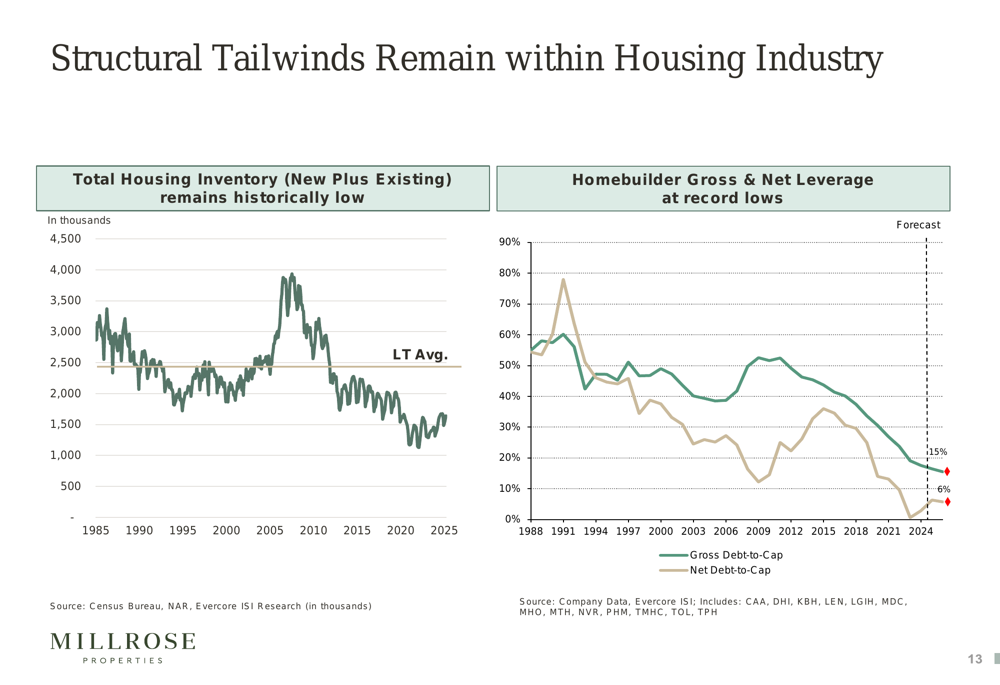 Structural Tailwinds Remain within Housing Industry

Total Housing Inventory (New Plus Existing) remains historically low

In thousands

4,500
4,000
3,500
3,000
2,500
2,000
1,500
1,000
500
-

LT Avg.

1985 1990 1995 2000 2005 2010 2015 2020 2025

Source: Census Bureau, NAR, Evercore ISI Research (in thousands)

Homebuilder Gross & Net Leverage at record lows

Forecast

90%
80%
70%
60%
50%
40%
30%
20%
10%
0%

15%
6%

1988 1991 1994 1997 2000 2003 2006 2009 2012 2015 2018 2021 2024

Gross Debt-to-Cap
Net Debt-to-Cap

Source: Company Data, Evercore ISI; Includes: CAA, DHI, KBH, LEN, LGIH, MDC, MHO, MTH, NVR, PHM, TMHC, TOL, TPH

MILLROSE
PROPERTIES

13